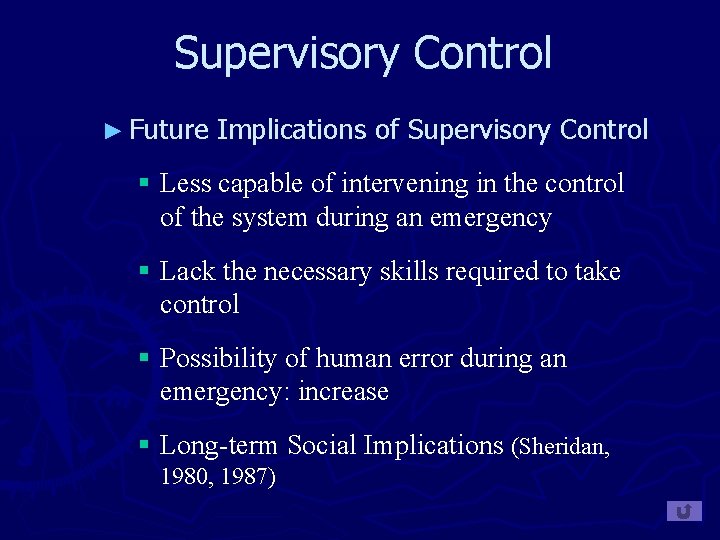 Supervisory Control

► Future Implications of Supervisory Control

▪ Less capable of intervening in the control of the system during an emergency

▪ Lack the necessary skills required to take control

▪ Possibility of human error during an emergency: increase

▪ Long-term Social Implications (Sheridan, 1980, 1987)